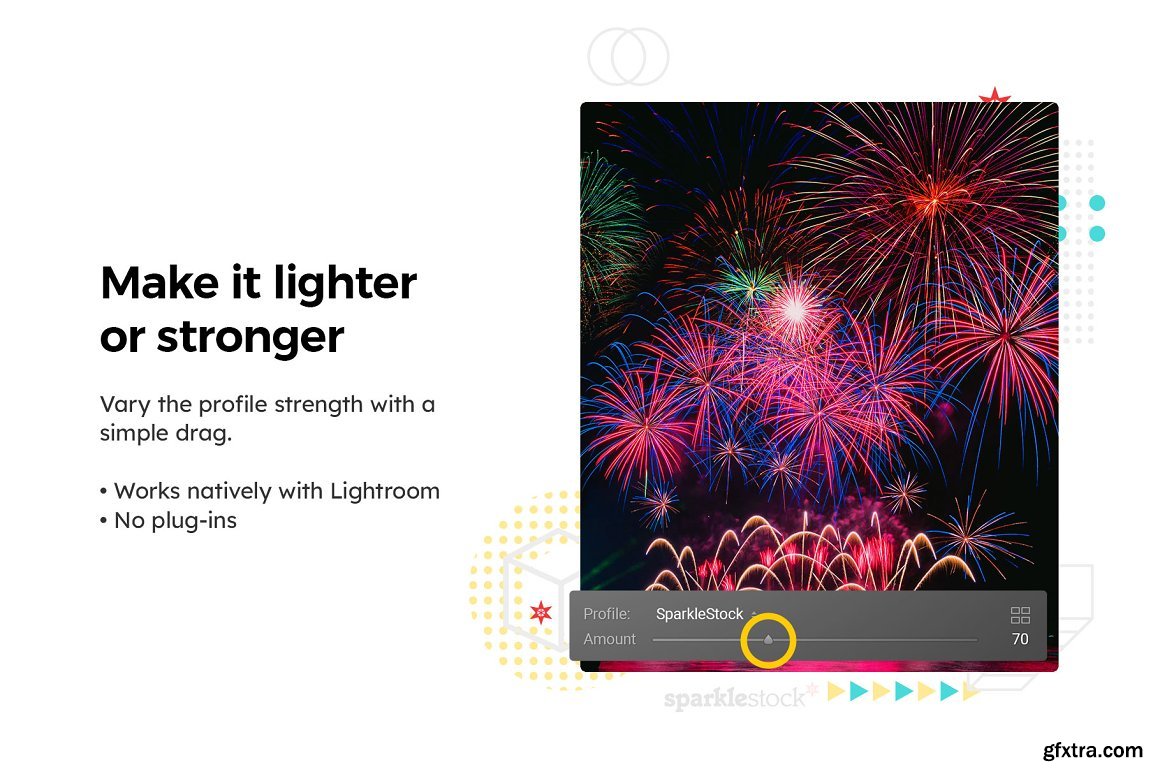 Make it lighter or stronger

Vary the profile strength with a simple drag.

• Works natively with Lightroom
• No plug-ins

Profile: SparkleStock
Amount 70

sparklestock

gfxtra.com